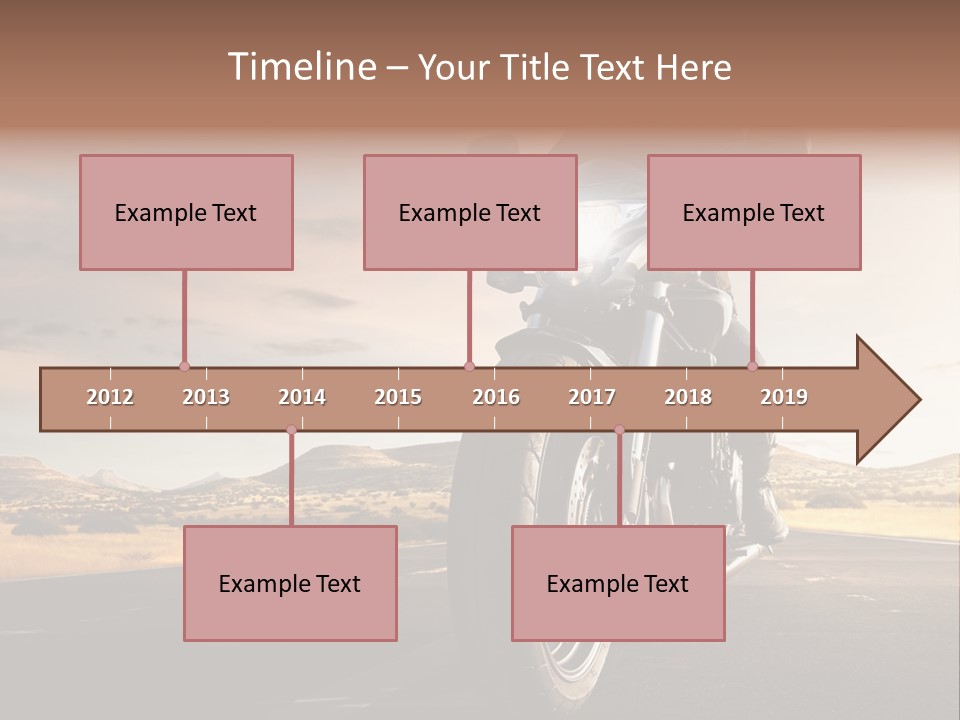 Timeline – Your Title Text Here

Example Text

Example Text

Example Text

2012 2013 2014 2015 2016 2017 2018 2019

Example Text

Example Text